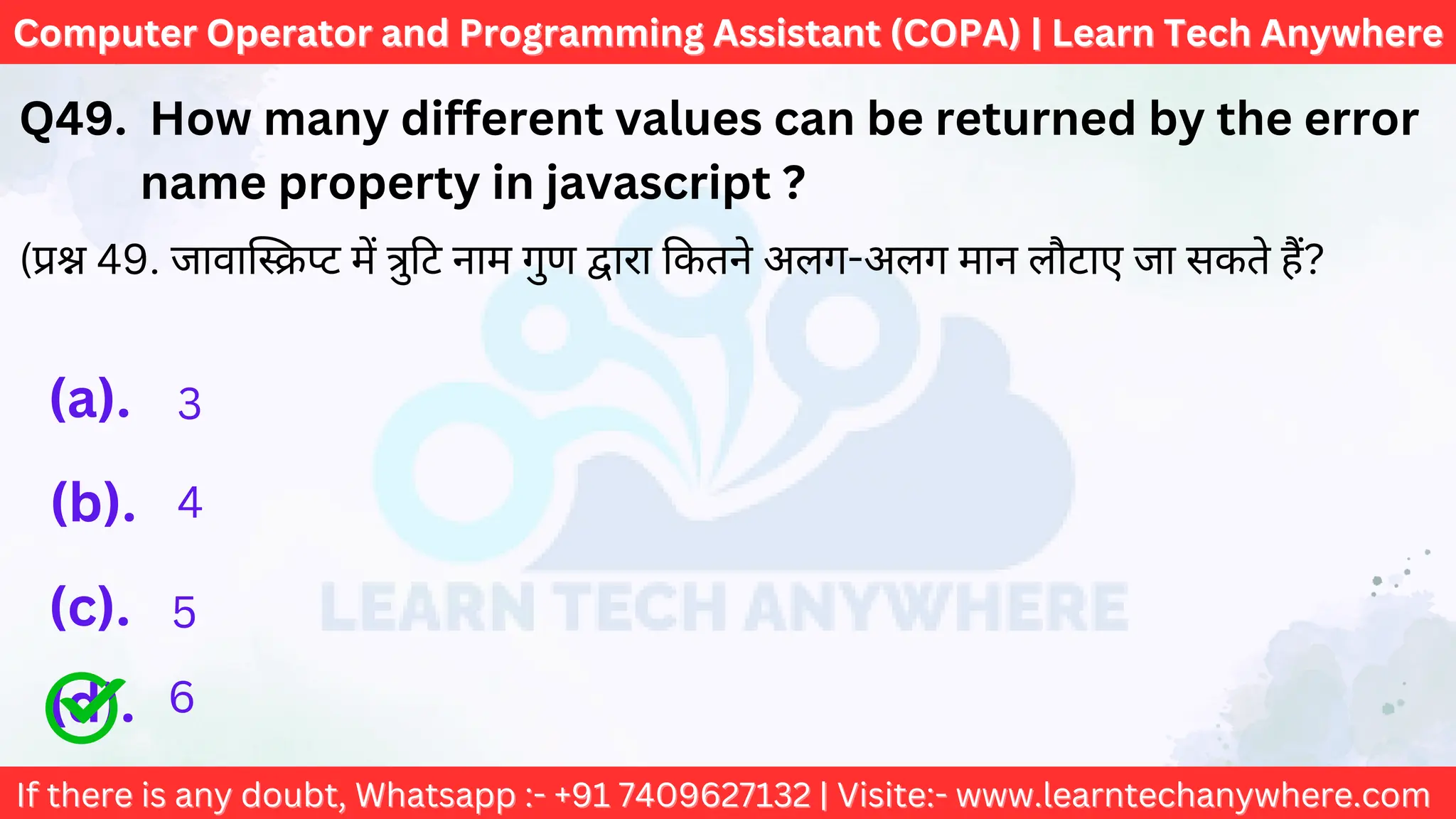 Computer Operator and Programming Assistant (COPA) | Learn Tech Anywhere

Q49. How many different values can be returned by the error name property in javascript ?

(प्रश्न 49. जावास्क्रिप्ट में त्रुटि नाम गुण द्वारा कितने अलग-अलग मान लौटाए जा सकते हैं?

(a). 3

(b). 4

(c). 5

(d). 6

LEARN TECH ANYWHERE

If there is any doubt, Whatsapp :- +91 7409627132 | Visite:- www.learntechanywhere.com